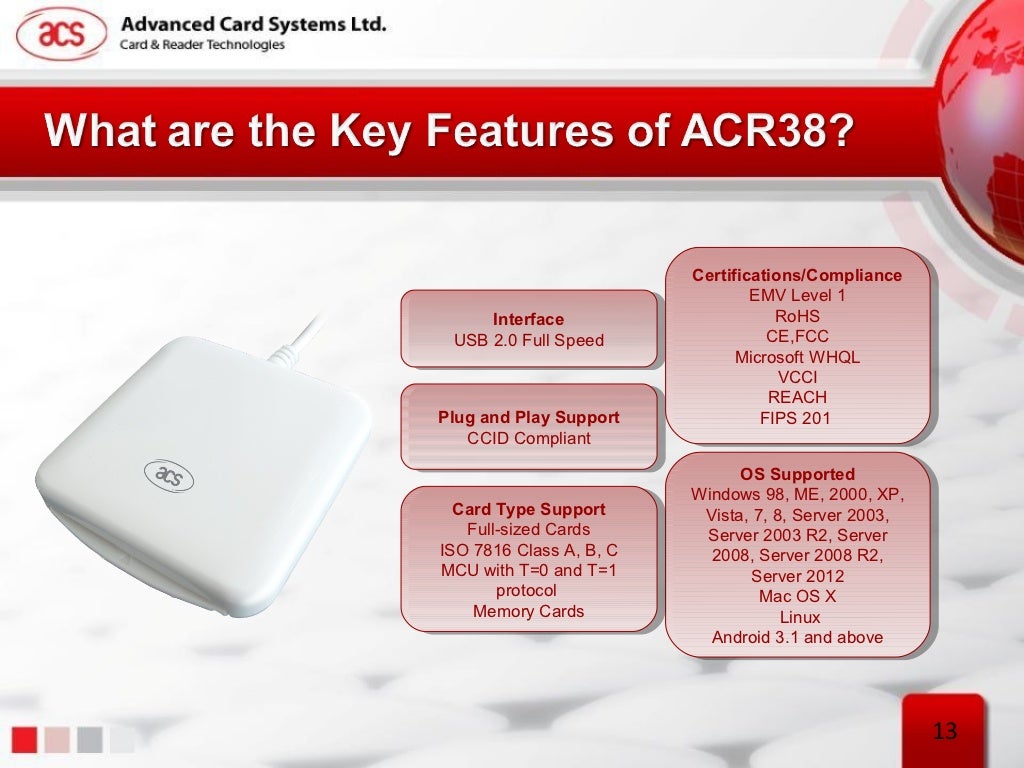 acs Advanced Card Systems Ltd.
Card & Reader Technologies

What are the Key Features of ACR38?

acs

Interface
USB 2.0 Full Speed

Plug and Play Support
CCID Compliant

Card Type Support
Full-sized Cards
ISO 7816 Class A, B, C
MCU with T=0 and T=1 protocol
Memory Cards

Certifications/Compliance
EMV Level 1
RoHS
CE,FCC
Microsoft WHQL
VCCI
REACH
FIPS 201

OS Supported
Windows 98, ME, 2000, XP, Vista, 7, 8, Server 2003, Server 2003 R2, Server 2008, Server 2008 R2, Server 2012
Mac OS X
Linux
Android 3.1 and above

13